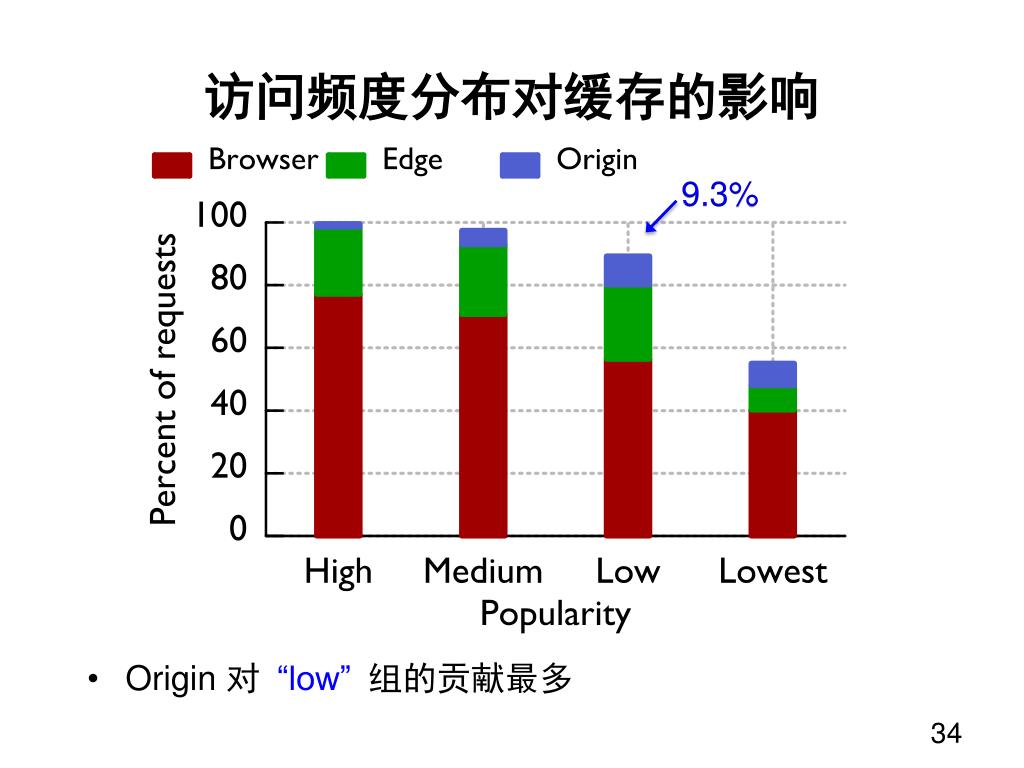 访问频度分布对缓存的影响

Browser Edge Origin

9.3%

Percent of requests

100
80
60
40
20
0

High Medium Low Lowest

Popularity

• Origin 对 “low” 组的贡献最多

34